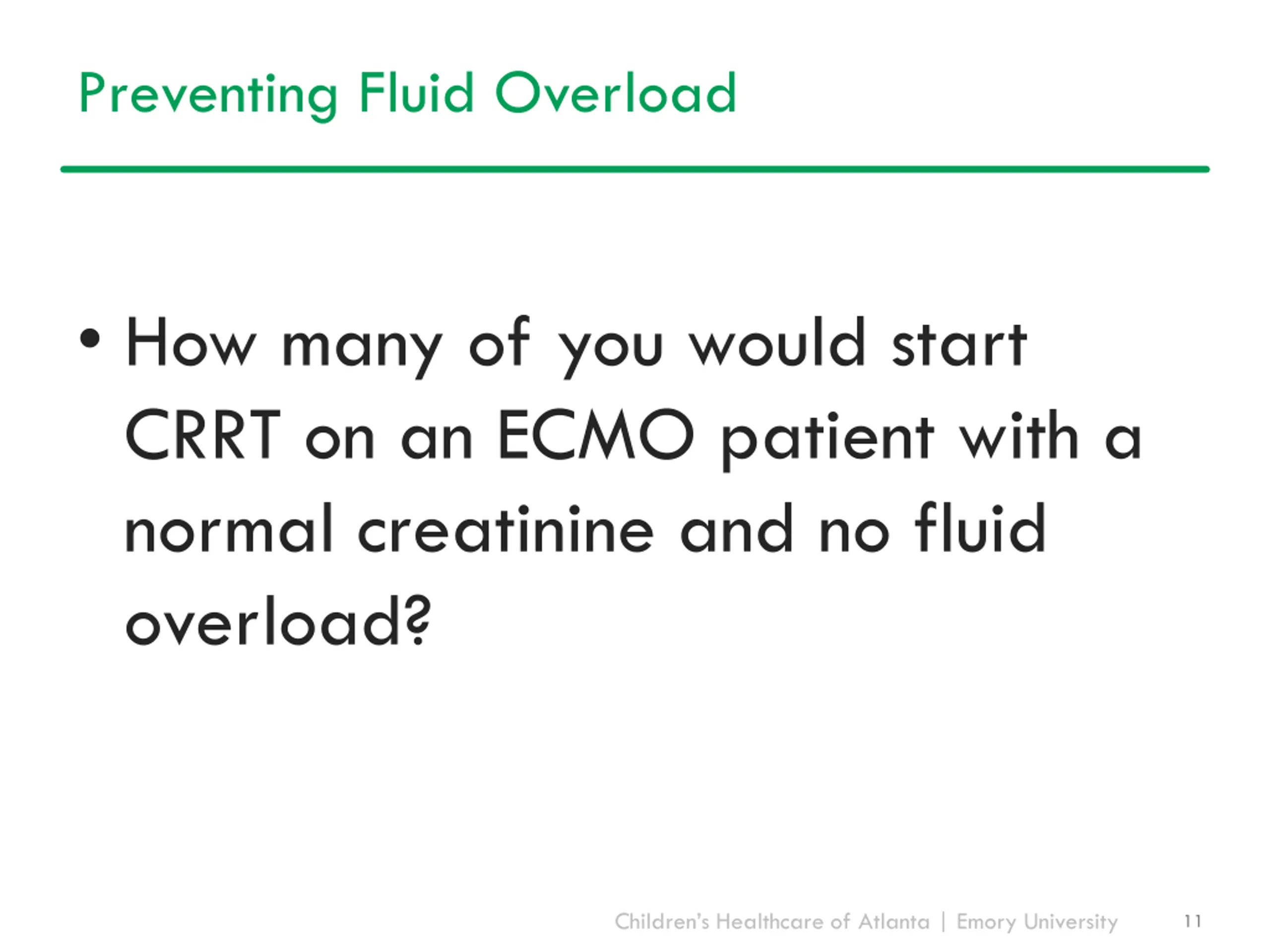 Preventing Fluid Overload

• How many of you would start CRRT on an ECMO patient with a normal creatinine and no fluid overload?

Children's Healthcare of Atlanta | Emory University 11